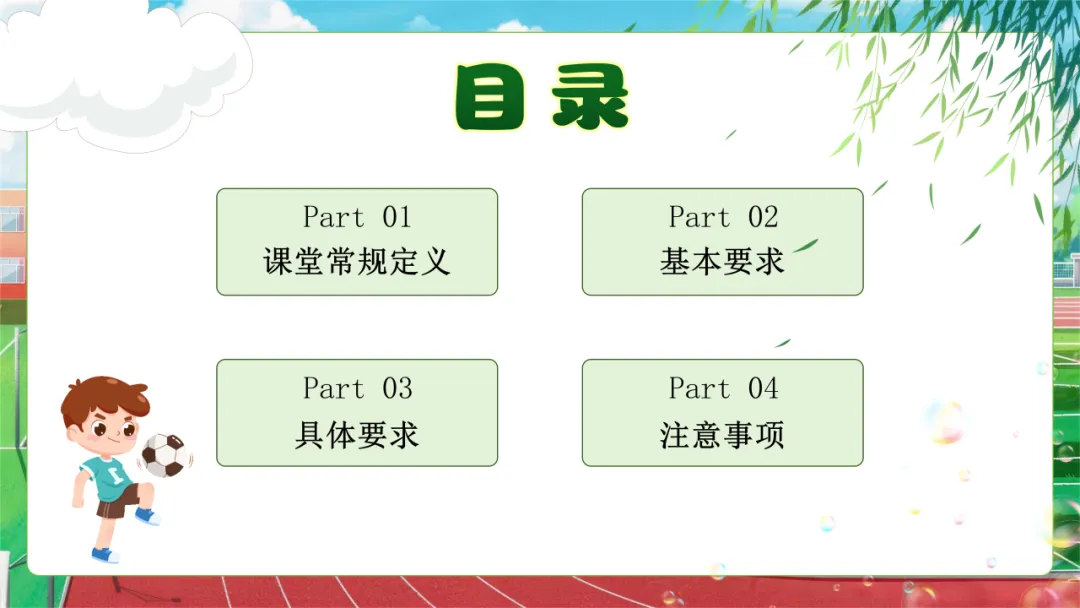 目录

Part 01
课堂常规定义

Part 02
基本要求

Part 03
具体要求

Part 04
注意事项